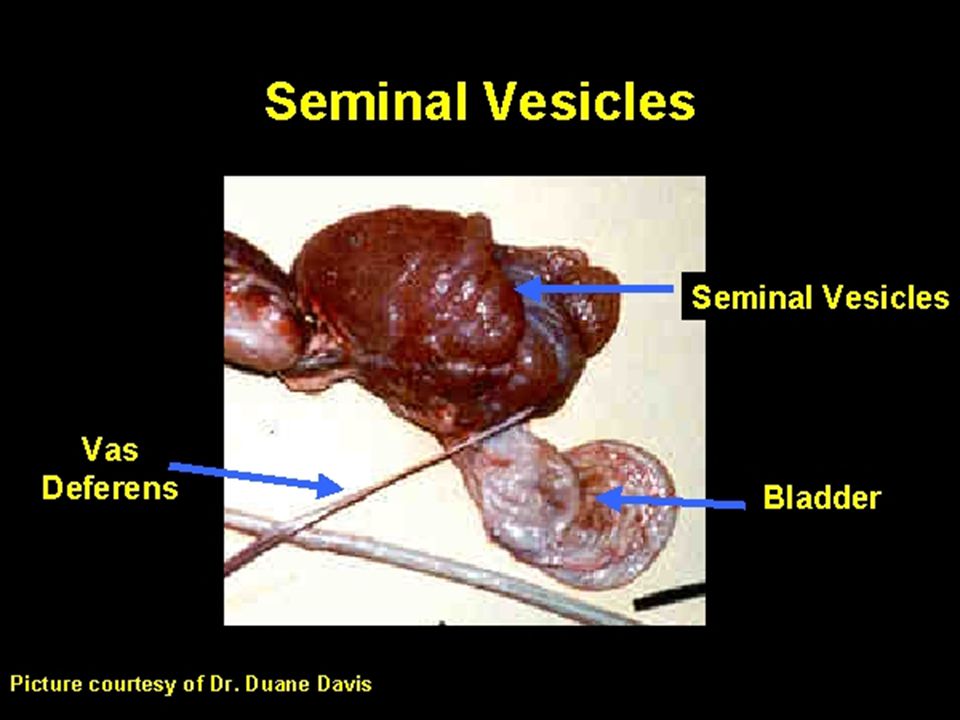 Seminal Vesicles

Seminal Vesicles

Vas Deferens

Bladder

Picture courtesy of Dr. Duane Davis